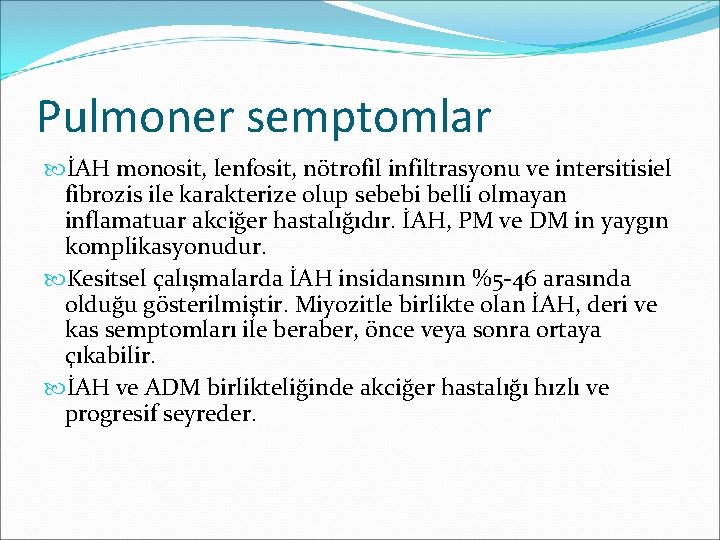 Pulmoner semptomlar

İAH monosit, lenfosit, nötrofil infiltrasyonu ve intersitisiel fibrozis ile karakterize olup sebebi belli olmayan inflamatuar akciğer hastalığıdır. İAH, PM ve DM in yaygın komplikasyonudur.

Kesitsel çalışmalarda İAH insidansının %5-46 arasında olduğu gösterilmiştir. Miyozitle birlikte olan İAH, deri ve kas semptomları ile beraber, önce veya sonra ortaya çıkabilir.

İAH ve ADM birlikteliğinde akciğer hastalığı hızlı ve progresif seyreder.